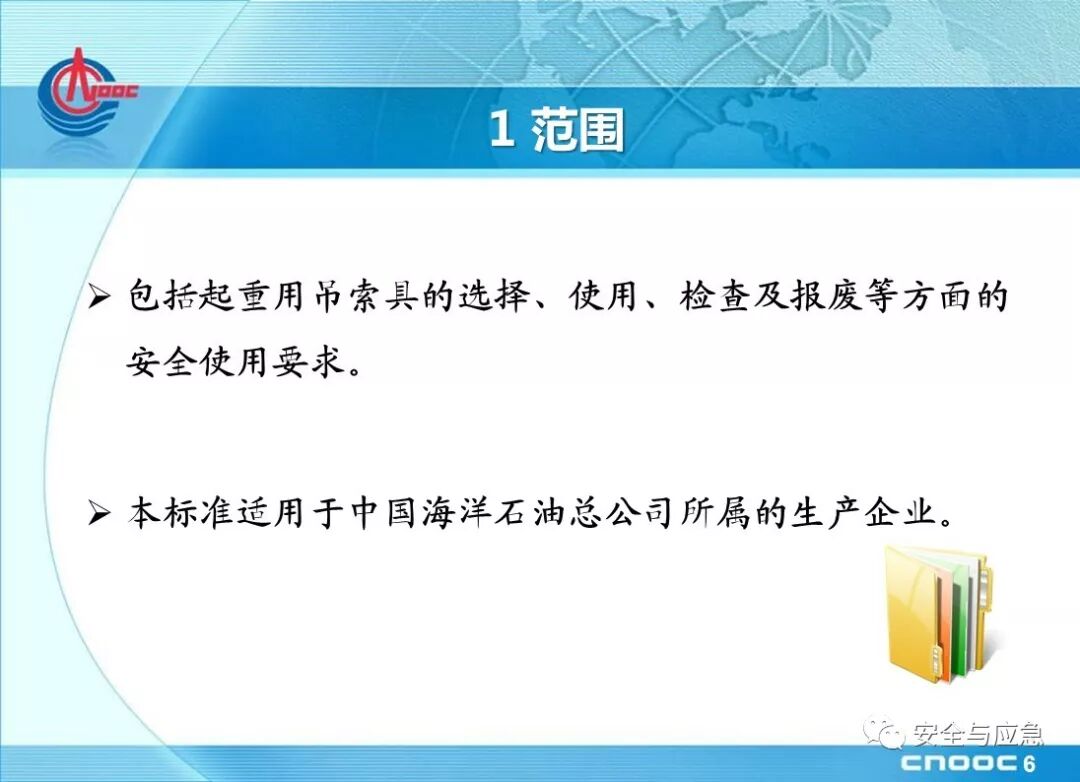 CNOOC

1 范围

➢ 包括起重用吊索具的选择、使用、检查及报废等方面的安全使用要求。

➢ 本标准适用于中国海洋石油总公司所属的生产企业。

安全与应急

CNOOC 6